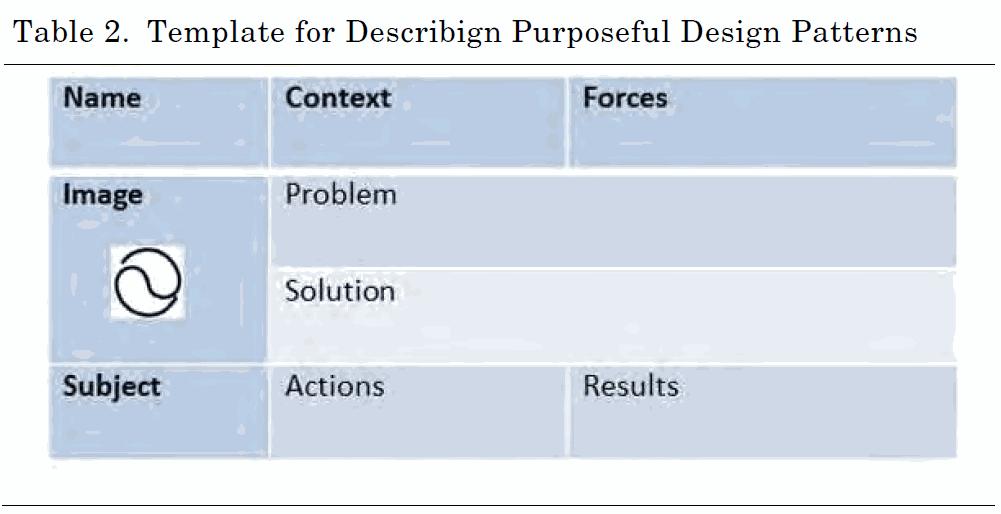 Table 2. Template for Describign Purposeful Design Patterns

| Name | Context | Forces |
|---|---|---|
| Image | Problem | |
| | Solution | |
| Subject | Actions | Results |